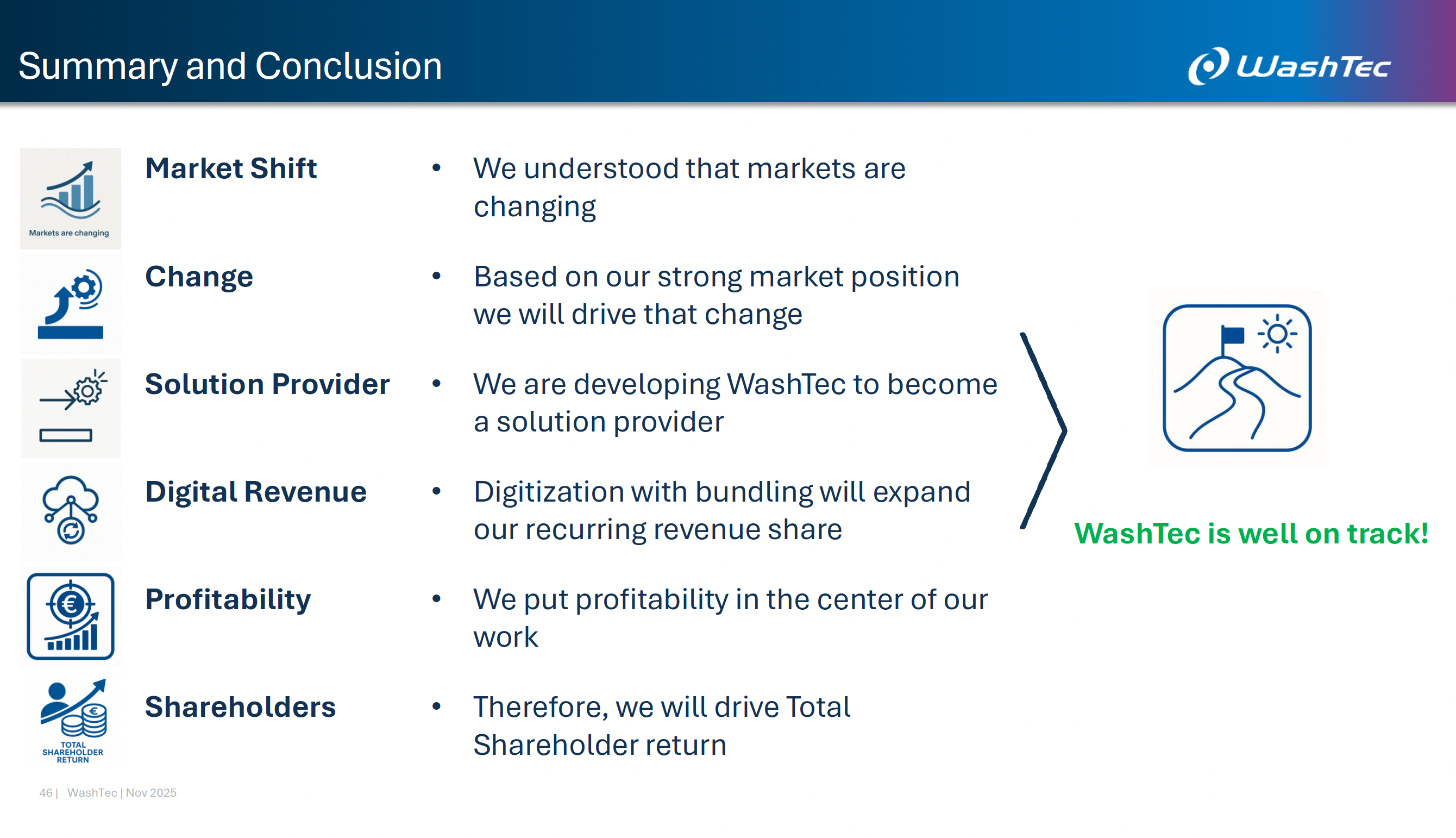 Summary and Conclusion

WashTec

Markets are changing

Market Shift

• We understood that markets are changing

Change

• Based on our strong market position we will drive that change

Solution Provider

• We are developing WashTec to become a solution provider

Digital Revenue

• Digitization with bundling will expand our recurring revenue share

Profitability

• We put profitability in the center of our work

TOTAL SHAREHOLDER RETURN

Shareholders

• Therefore, we will drive Total Shareholder return

WashTec is well on track!

46 | WashTec | Nov 2025